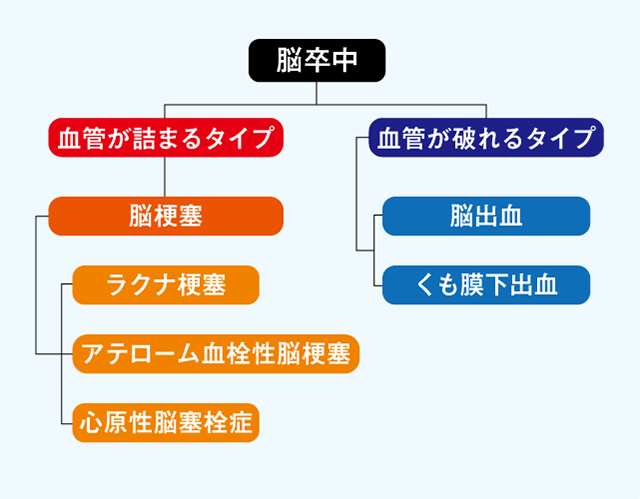 脳卒中

血管が詰まるタイプ

脳梗塞

ラクナ梗塞

アテローム血栓性脳梗塞

心原性脳塞栓症

血管が破れるタイプ

脳出血

くも膜下出血